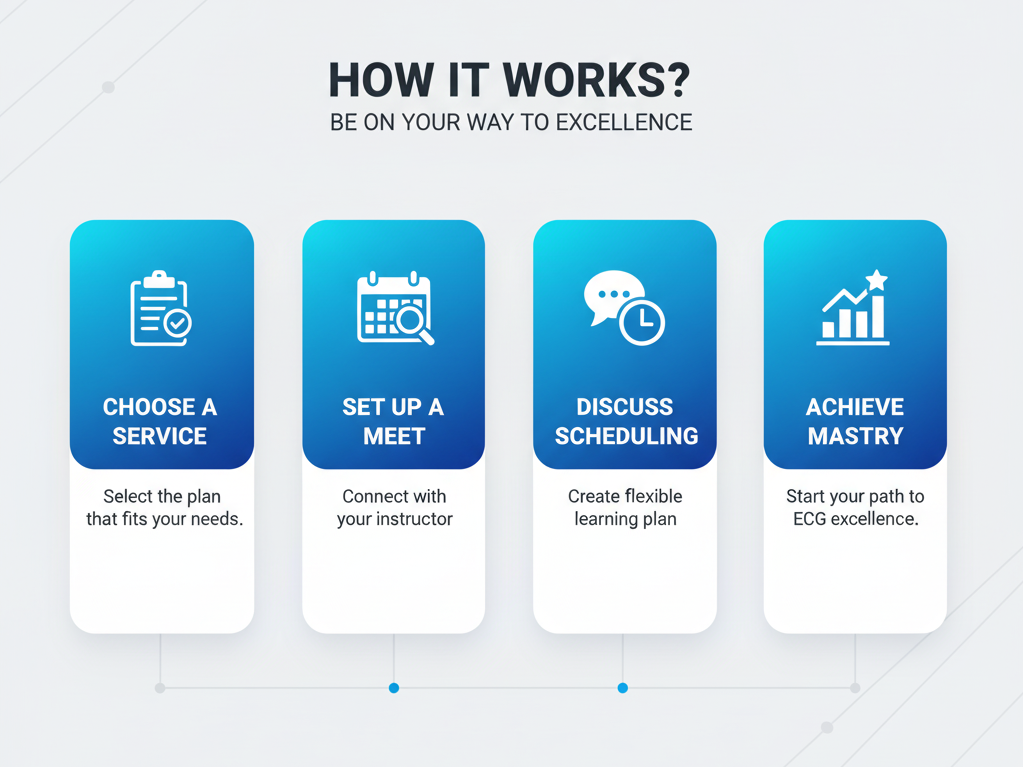 HOW IT WORKS?
BE ON YOUR WAY TO EXCELLENCE

CHOOSE A SERVICE

Select the plan that fits your needs.

SET UP A MEET

Connect with your instructor

DISCUSS SCHEDULING

Create flexible learning plan

ACHIEVE MASTRY

Start your path to ECG excellence.